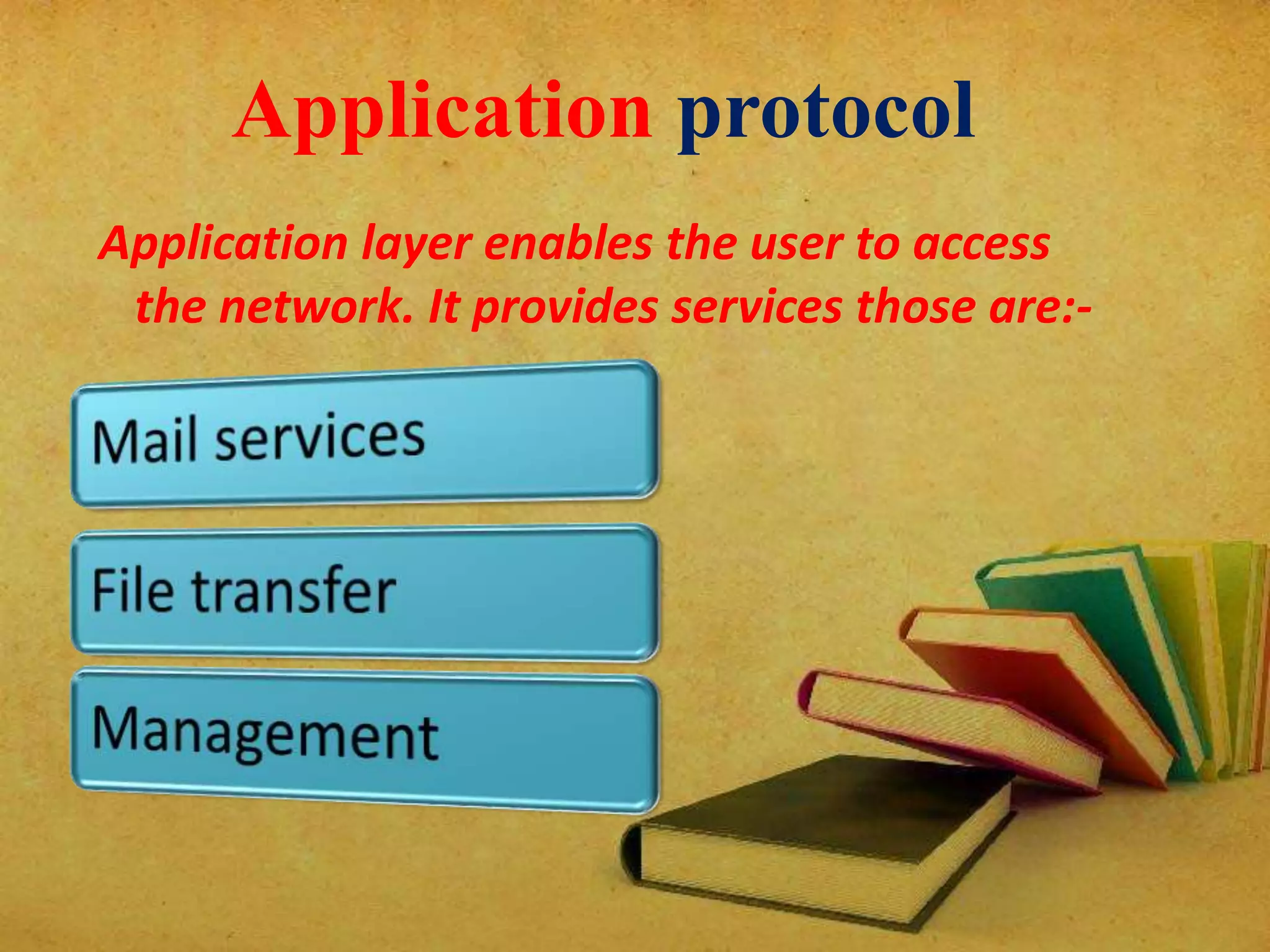 Application protocol

Application layer enables the user to access the network. It provides services those are:-

Mail services

File transfer

Management